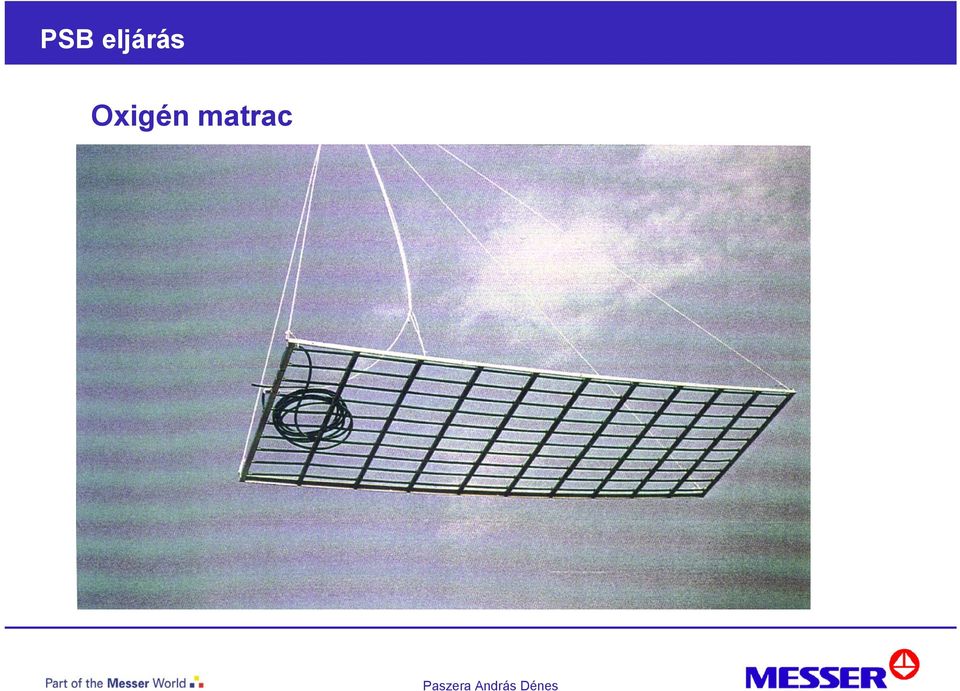 PSB eljárás

Oxigén matrac

Part of the Messer World

Paszera András Dénes

MESSER